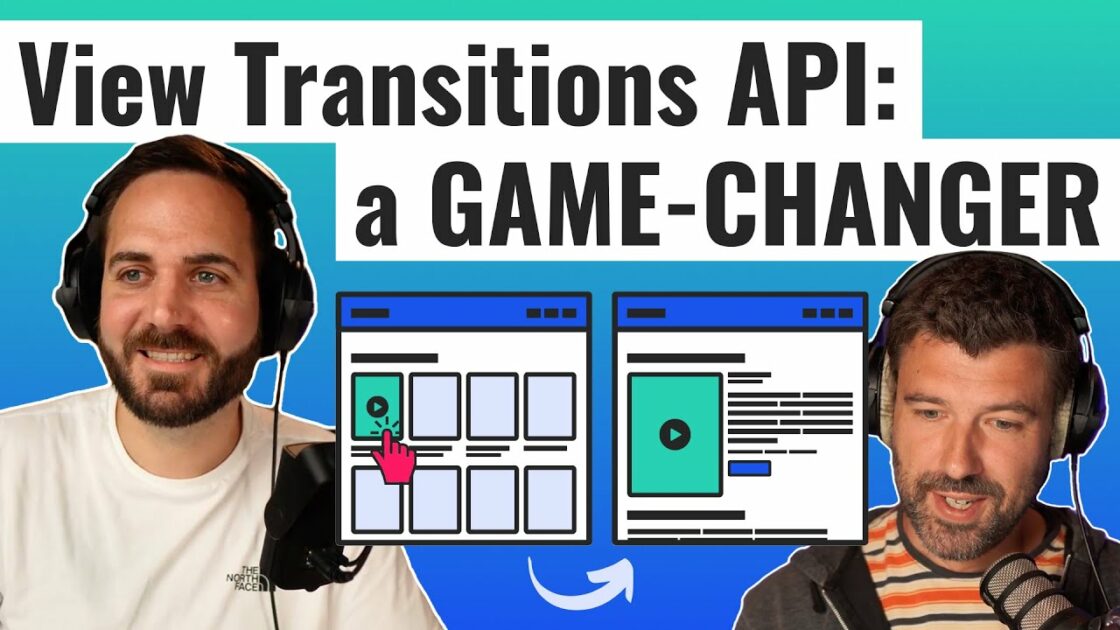 View Transitions API:
a GAME-CHANGER

THE NORTH FACE